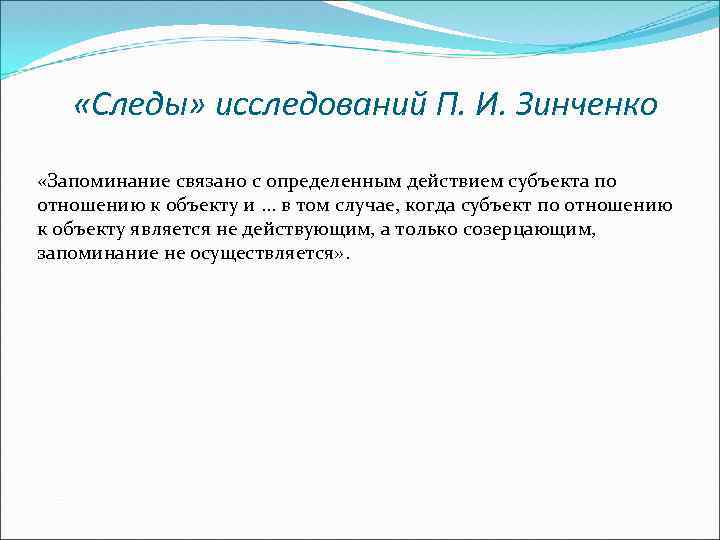 «Следы» исследований П. И. Зинченко

«Запоминание связано с определенным действием субъекта по отношению к объекту и … в том случае, когда субъект по отношению к объекту является не действующим, а только созерцающим, запоминание не осуществляется».